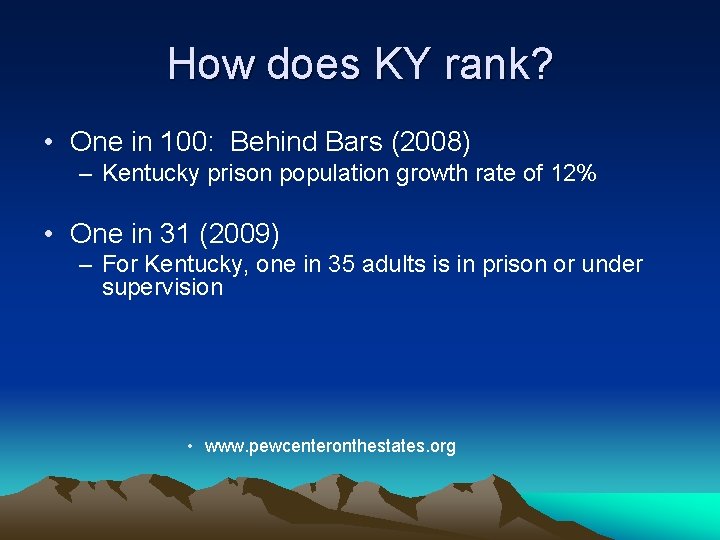 How does KY rank?

• One in 100: Behind Bars (2008)
– Kentucky prison population growth rate of 12%

• One in 31 (2009)
– For Kentucky, one in 35 adults is in prison or under supervision

• www.pewcenteronthestates.org